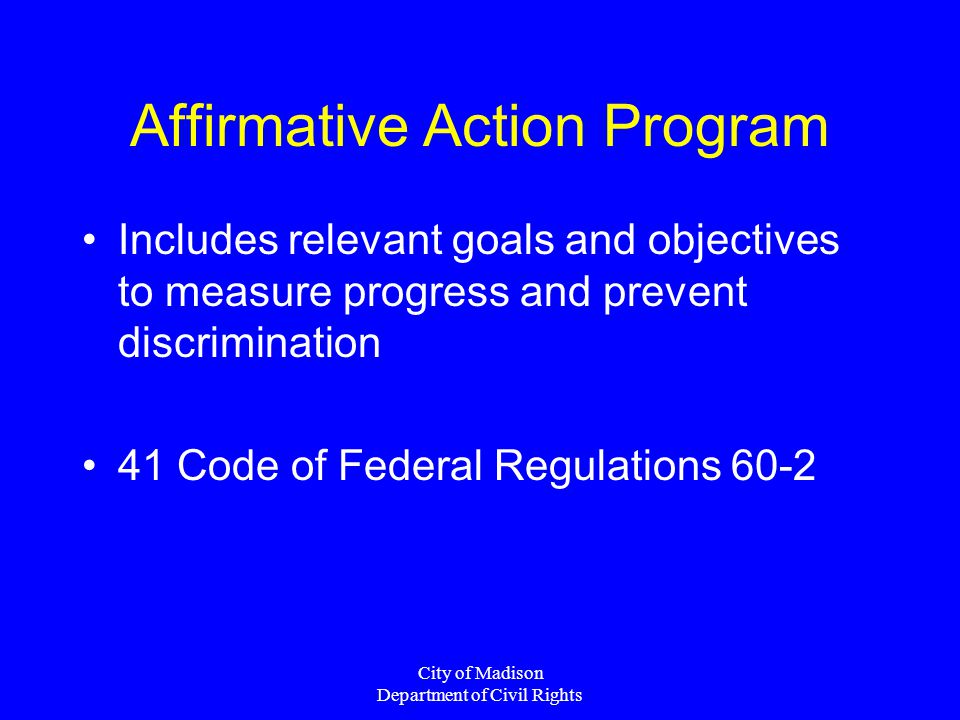 Affirmative Action Program

• Includes relevant goals and objectives to measure progress and prevent discrimination

• 41 Code of Federal Regulations 60-2

City of Madison
Department of Civil Rights